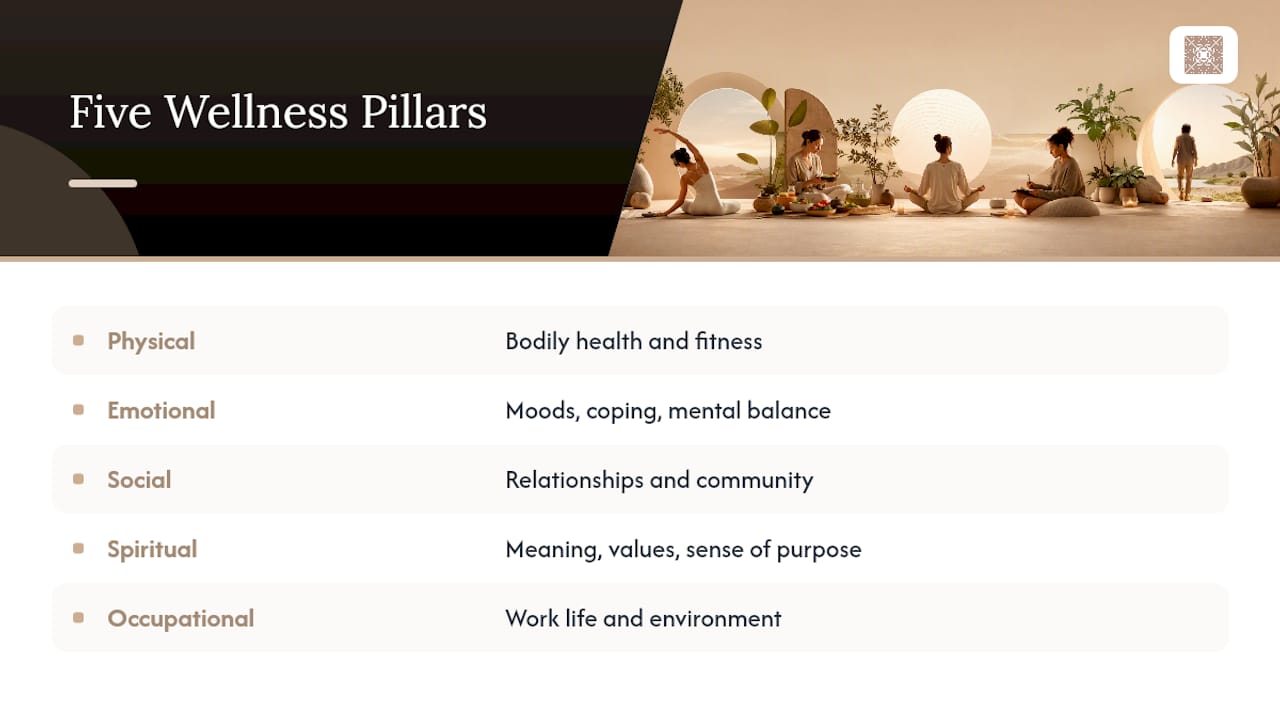 Five Wellness Pillars

| | |
|---|---|
| Physical | Bodily health and fitness |
| Emotional | Moods, coping, mental balance |
| Social | Relationships and community |
| Spiritual | Meaning, values, sense of purpose |
| Occupational | Work life and environment |